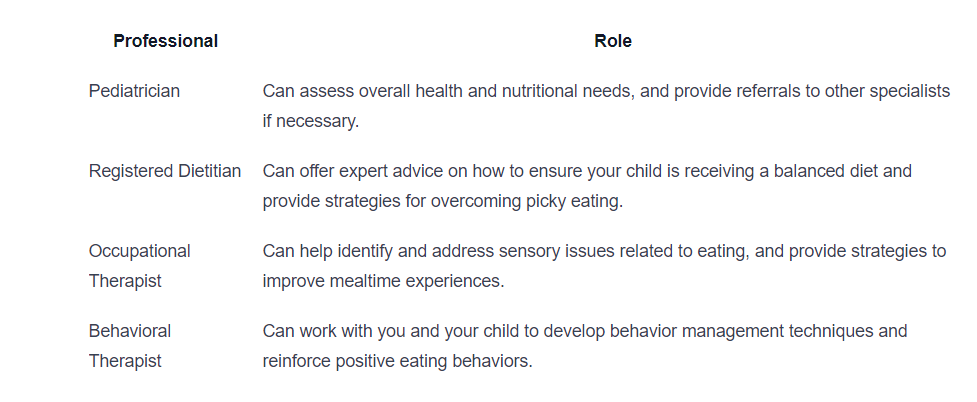 | Professional | Role |
|---|---|
| Pediatrician | Can assess overall health and nutritional needs, and provide referrals to other specialists if necessary. |
| Registered Dietitian | Can offer expert advice on how to ensure your child is receiving a balanced diet and provide strategies for overcoming picky eating. |
| Occupational Therapist | Can help identify and address sensory issues related to eating, and provide strategies to improve mealtime experiences. |
| Behavioral Therapist | Can work with you and your child to develop behavior management techniques and reinforce positive eating behaviors. |